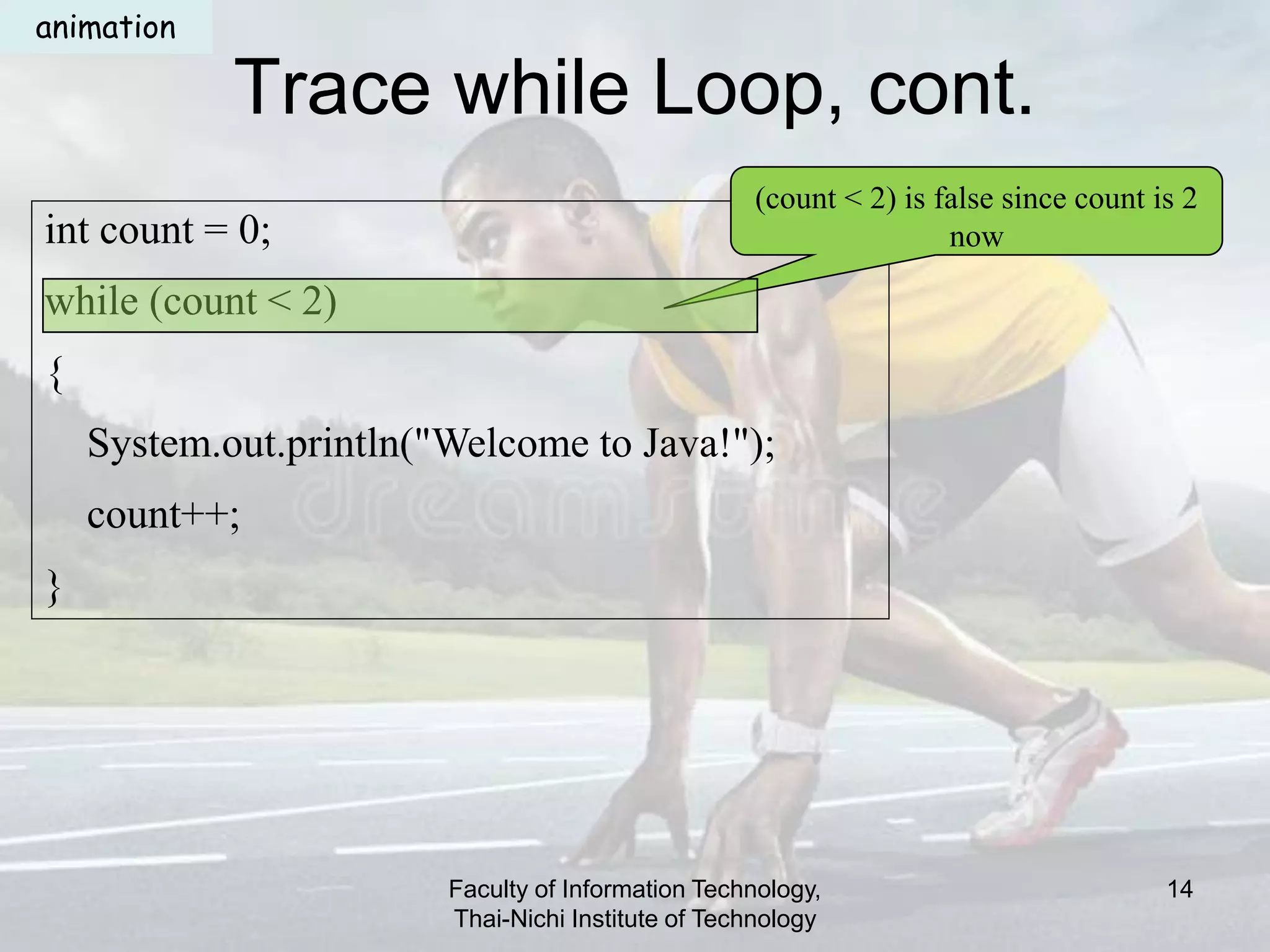 animation

Trace while Loop, cont.

(count < 2) is false since count is 2 now

int count = 0;

while (count < 2)

{

System.out.println("Welcome to Java!");

count++;

}

dreamstime

Faculty of Information Technology, Thai-Nichi Institute of Technology

14